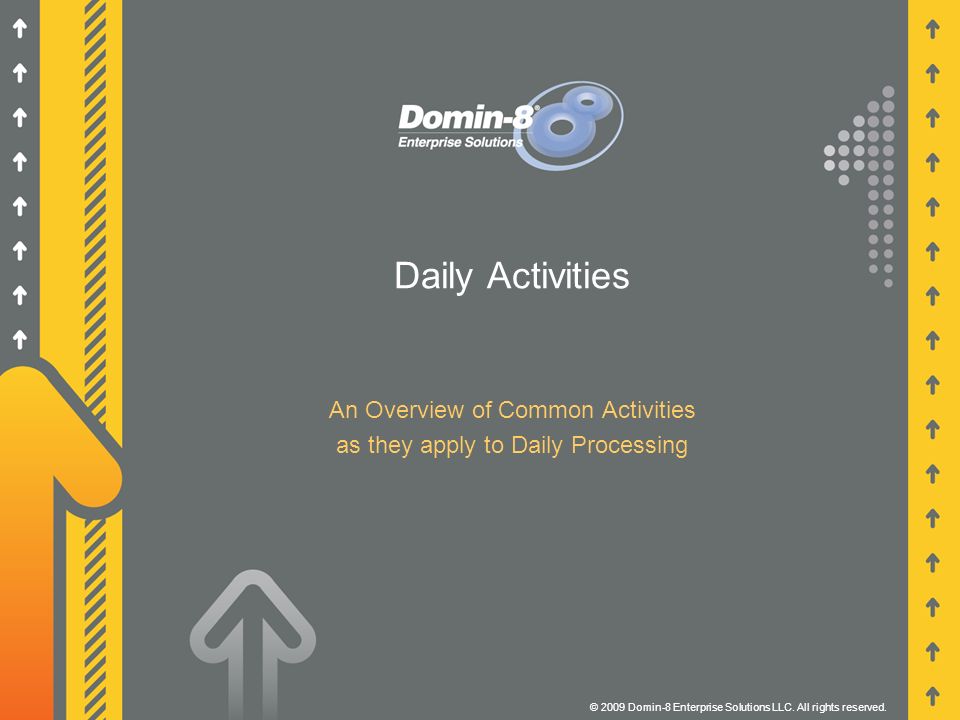 Domin-8®
Enterprise Solutions

Daily Activities

An Overview of Common Activities as they apply to Daily Processing

© 2009 Domin-8 Enterprise Solutions LLC. All rights reserved.